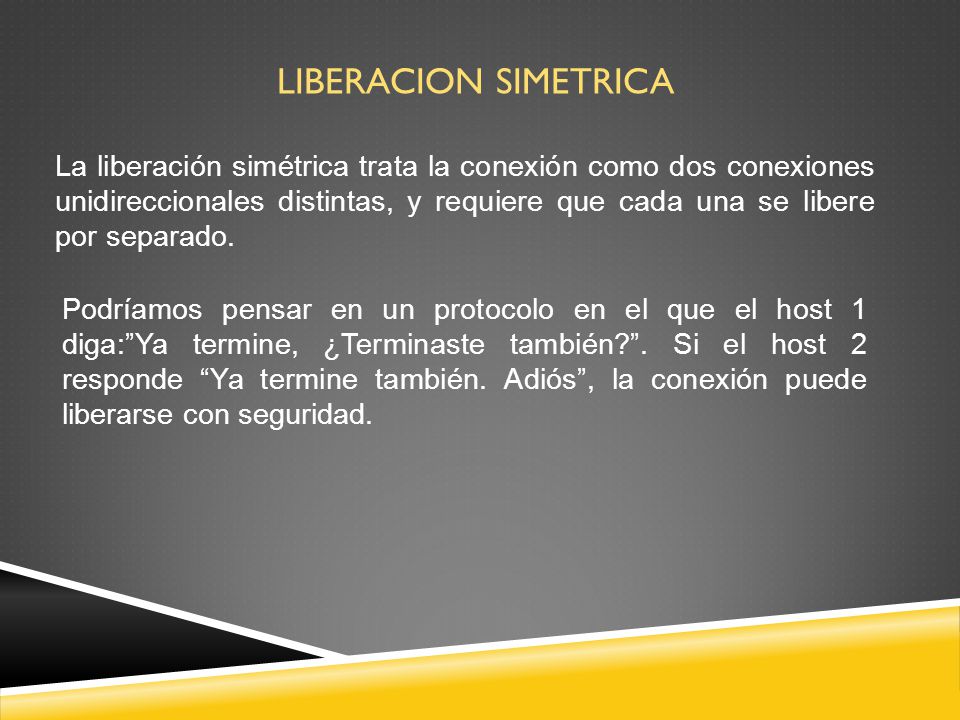 LIBERACION SIMETRICA

La liberación simétrica trata la conexión como dos conexiones unidireccionales distintas, y requiere que cada una se libere por separado.

Podríamos pensar en un protocolo en el que el host 1 diga:”Ya termine, ¿Terminaste también?”. Si el host 2 responde “Ya termine también. Adiós”, la conexión puede liberarse con seguridad.